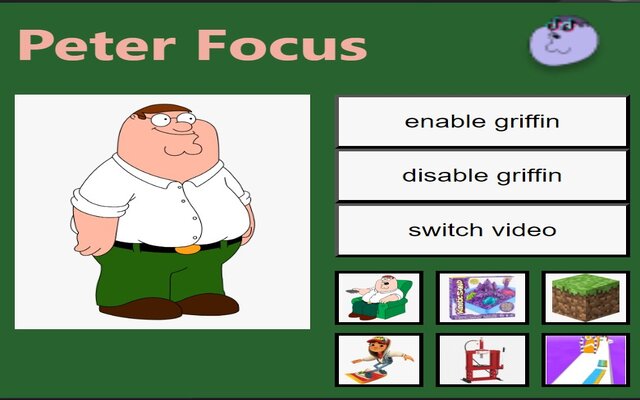 Peter Focus

enable griffin

disable griffin

switch video